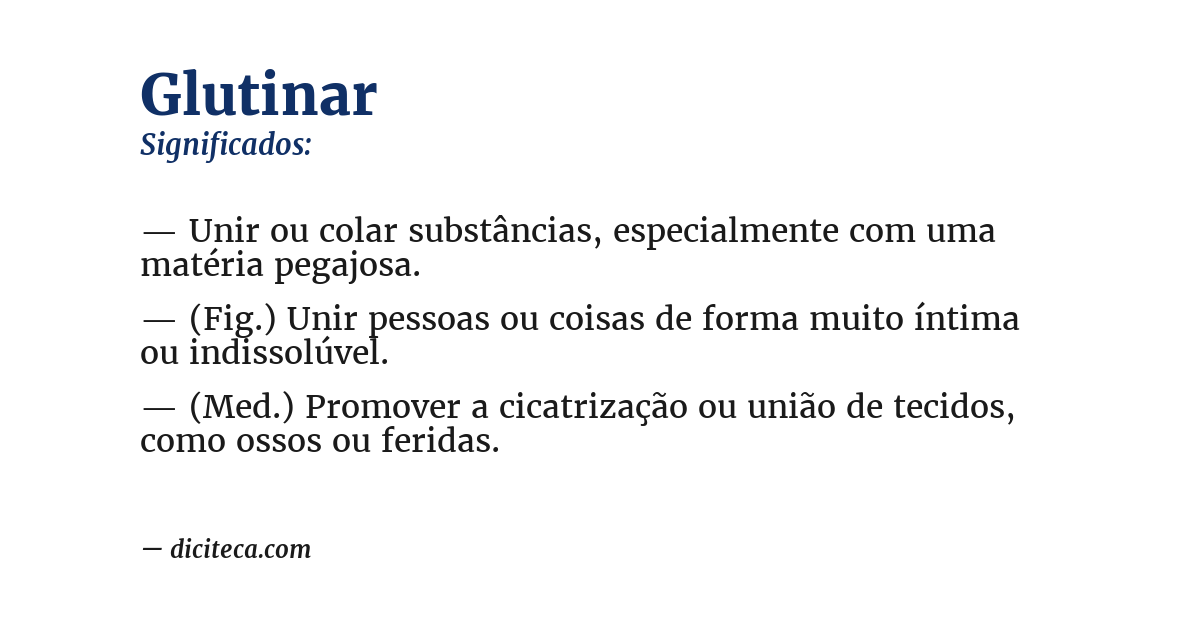 Glutinar
Significados:

— Unir ou colar substâncias, especialmente com uma matéria pegajosa.

— (Fig.) Unir pessoas ou coisas de forma muito íntima ou indissolúvel.

— (Med.) Promover a cicatrização ou união de tecidos, como ossos ou feridas.

— diciteca.com